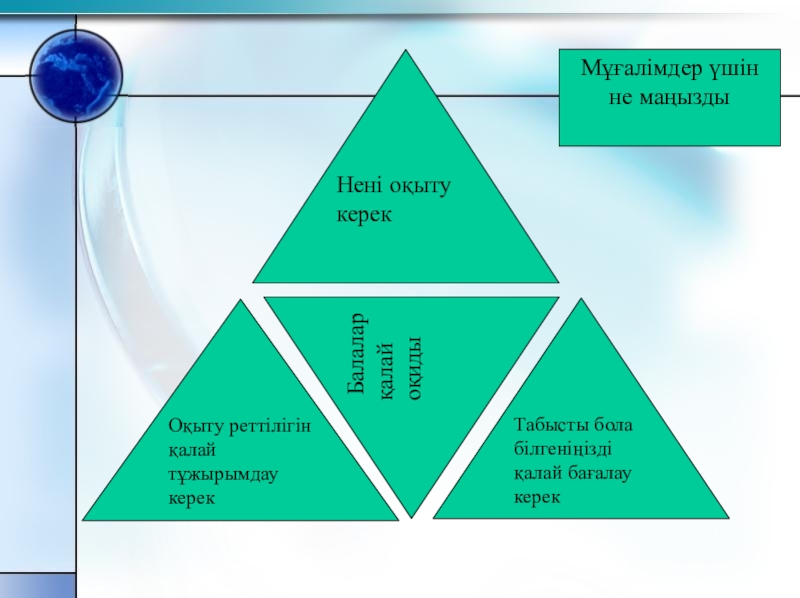 Мұғалімдер үшін не маңызды

Нені оқыту керек

Балалар қалай оқиды

Оқыту реттілігін қалай тұжырымдау керек

Табысты бола білгеніңізді қалай бағалау керек